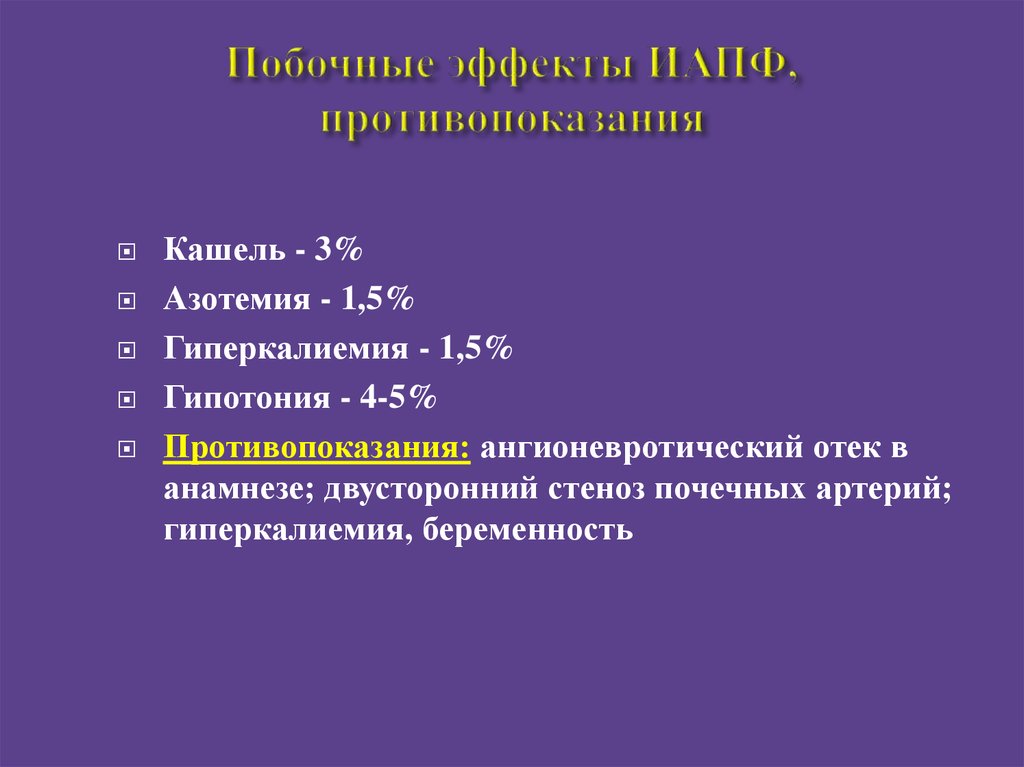 Побочные эффекты ИАПФ, противопоказания

Кашель - 3%

Азотемия - 1,5%

Гиперкалиемия - 1,5%

Гипотония - 4-5%

Противопоказания: ангионевротический отек в анамнезе; двусторонний стеноз почечных артерий; гиперкалиемия, беременность